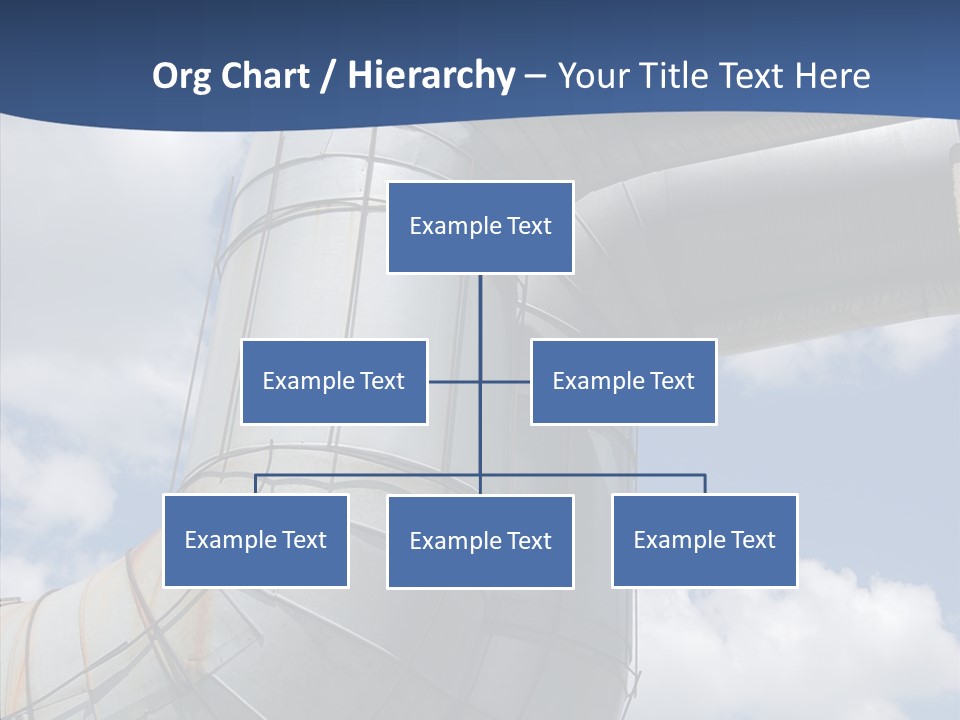 Org Chart / Hierarchy – Your Title Text Here

Example Text

Example Text

Example Text

Example Text

Example Text

Example Text